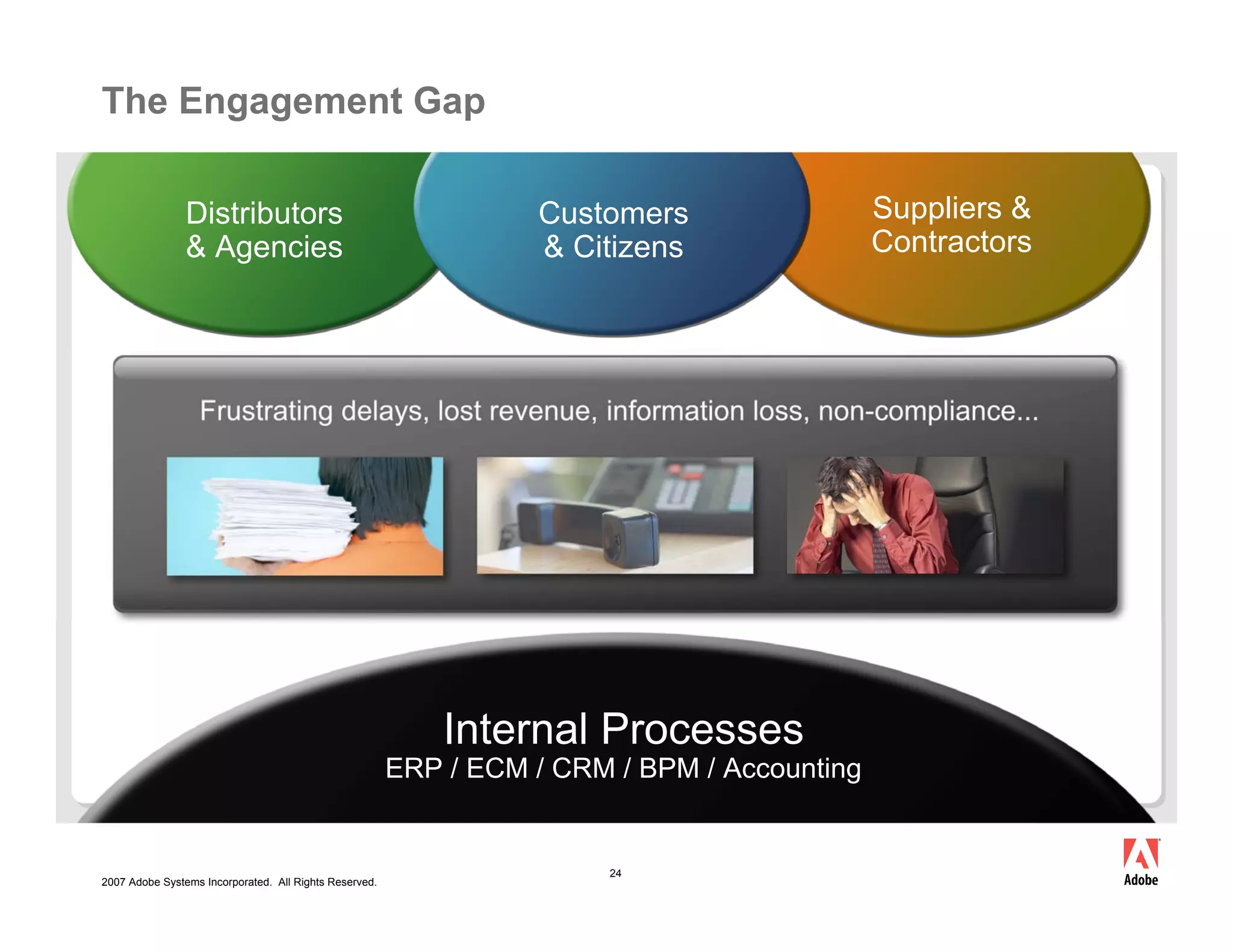 The Engagement Gap

Distributors & Agencies

Customers & Citizens

Suppliers & Contractors

Frustrating delays, lost revenue, information loss, non-compliance...

Internal Processes
ERP / ECM / CRM / BPM / Accounting

2007 Adobe Systems Incorporated. All Rights Reserved.

24

Adobe